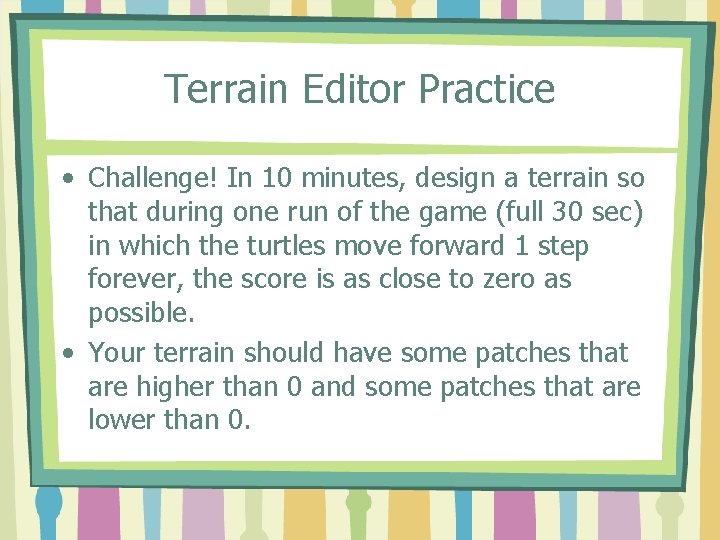 Terrain Editor Practice

• Challenge! In 10 minutes, design a terrain so that during one run of the game (full 30 sec) in which the turtles move forward 1 step forever, the score is as close to zero as possible.

• Your terrain should have some patches that are higher than 0 and some patches that are lower than 0.